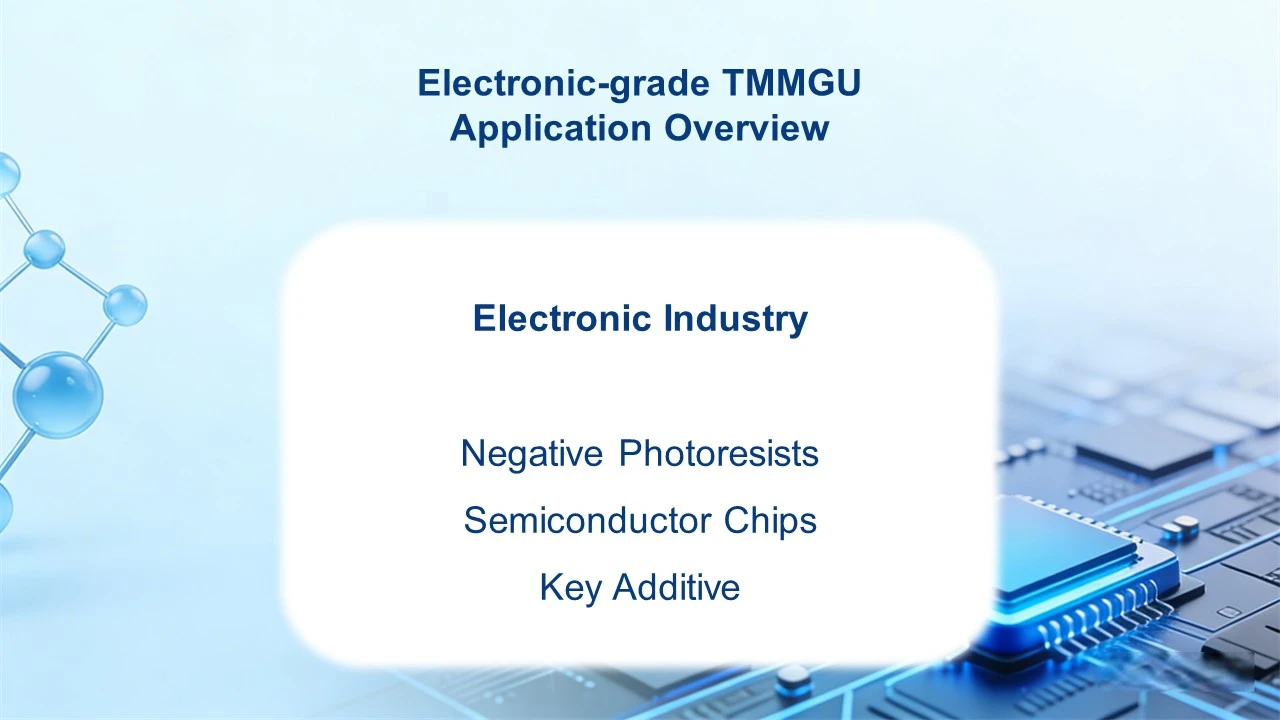 Electronic-grade TMMGU
Application Overview

Electronic Industry

Negative Photoresists

Semiconductor Chips

Key Additive